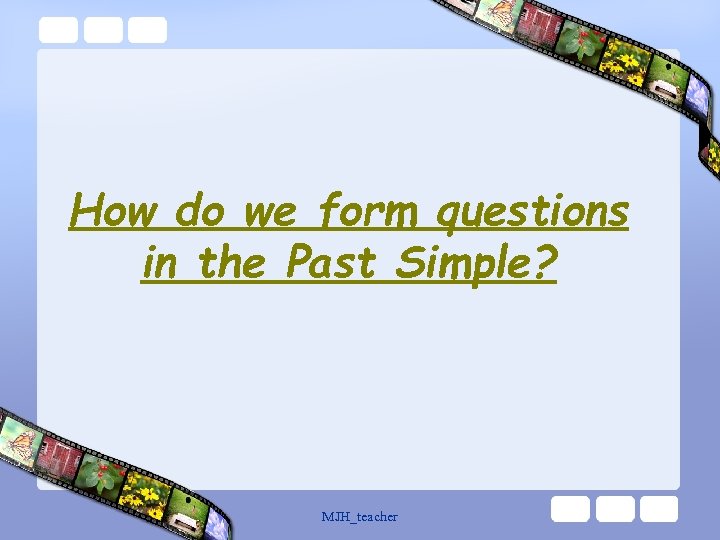 How do we form questions in the Past Simple?

MJH_teacher